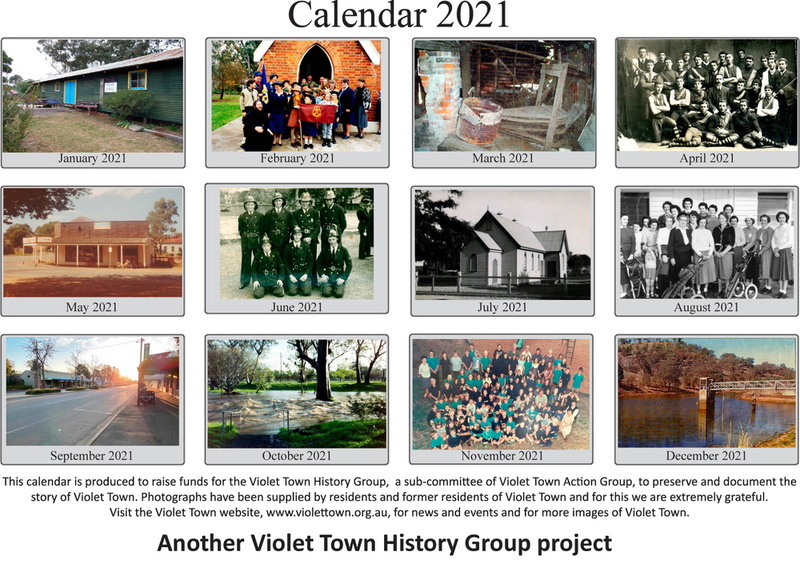 Calendar 2021

January 2021

February 2021

March 2021

April 2021

May 2021

June 2021

July 2021

August 2021

September 2021

October 2021

November 2021

December 2021

This calendar is produced to raise funds for the Violet Town History Group, a sub-committee of Violet Town Action Group, to preserve and document the story of Violet Town. Photographs have been supplied by residents and former residents of Violet Town and for this we are extremely grateful. Visit the Violet Town website, www.violettown.org.au, for news and events and for more images of Violet Town.

Another Violet Town History Group project